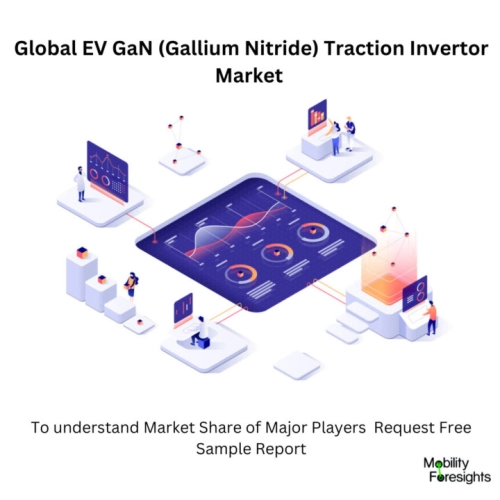 Global EV GaN (Gallium Nitride) Traction Invertor Market

To understand Market Share of Major Players Request Free Sample Report

Mobility Foresights